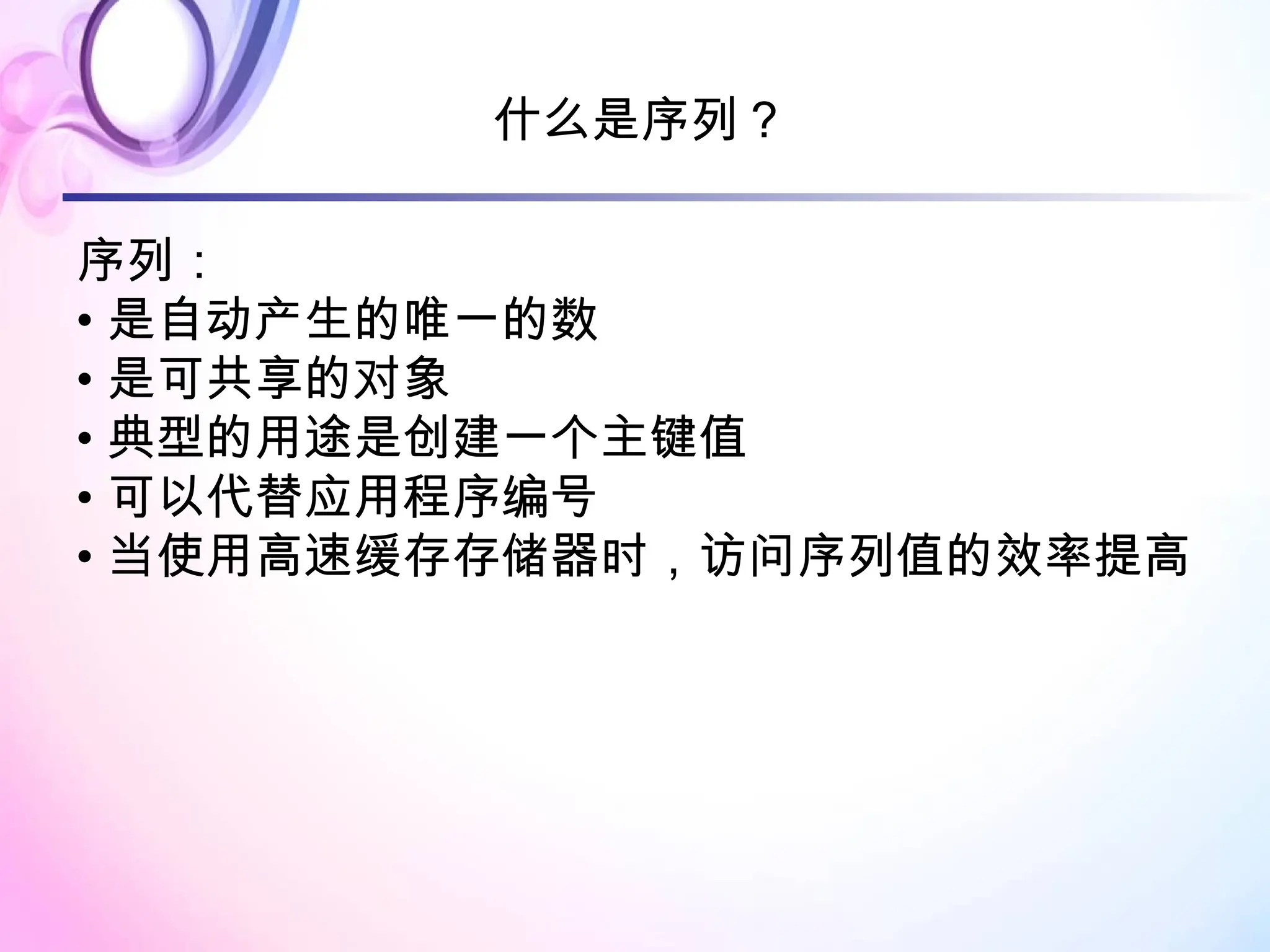 什么是序列？

序列：
• 是自动产生的唯一的数
• 是可共享的对象
• 典型的用途是创建一个主键值
• 可以代替应用程序编号
• 当使用高速缓存存储器时，访问序列值的效率提高